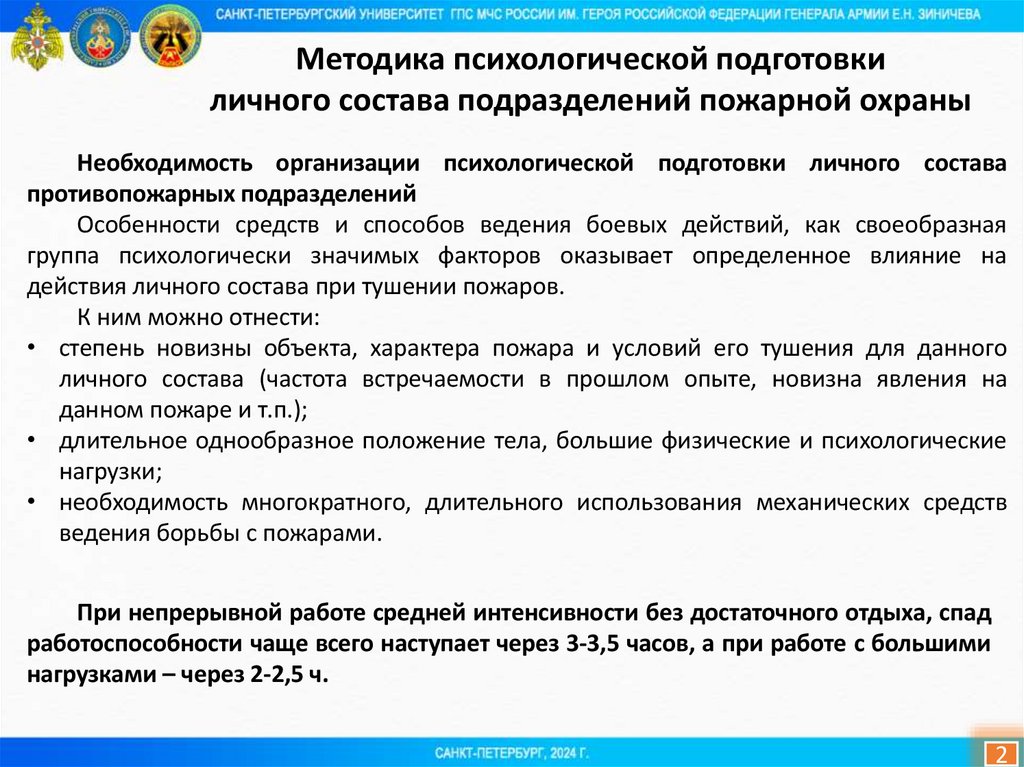 САНКТ-ПЕТЕРБУРГСКИЙ УНИВЕРСИТЕТ ГПС МЧС РОССИИ ИМ. ГЕРОЯ РОССИЙСКОЙ ФЕДЕРАЦИИ ГЕНЕРАЛА АРМИИ Е.Н. ЗИНИЧЕВА

Методика психологической подготовки личного состава подразделений пожарной охраны

Необходимость организации психологической подготовки личного состава противопожарных подразделений

Особенности средств и способов ведения боевых действий, как своеобразная группа психологически значимых факторов оказывает определенное влияние на действия личного состава при тушении пожаров.

К ним можно отнести:

• степень новизны объекта, характера пожара и условий его тушения для данного личного состава (частота встречаемости в прошлом опыте, новизна явления на данном пожаре и т.п.);
• длительное однообразное положение тела, большие физические и психологические нагрузки;
• необходимость многократного, длительного использования механических средств ведения борьбы с пожарами.

При непрерывной работе средней интенсивности без достаточного отдыха, спад работоспособности чаще всего наступает через 3-3,5 часов, а при работе с большими нагрузками – через 2-2,5 ч.

САНКТ-ПЕТЕРБУРГ, 2024 Г.

2